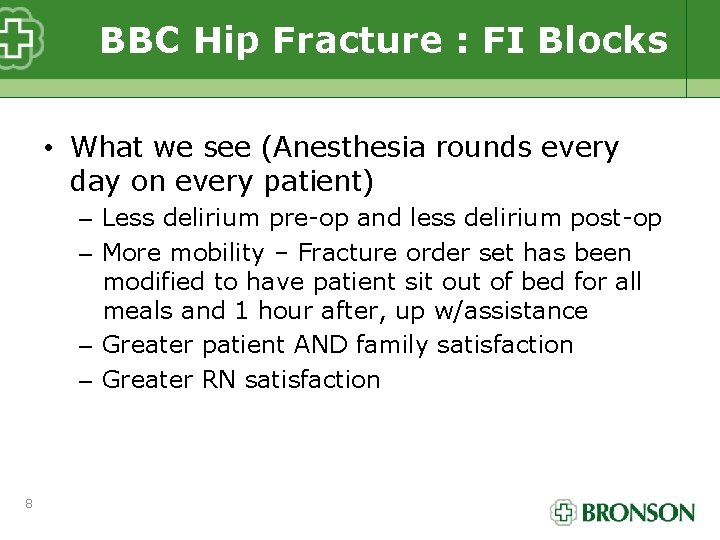 BBC Hip Fracture : FI Blocks

• What we see (Anesthesia rounds every day on every patient)
– Less delirium pre-op and less delirium post-op
– More mobility – Fracture order set has been modified to have patient sit out of bed for all meals and 1 hour after, up w/assistance
– Greater patient AND family satisfaction
– Greater RN satisfaction

8

BRONSON